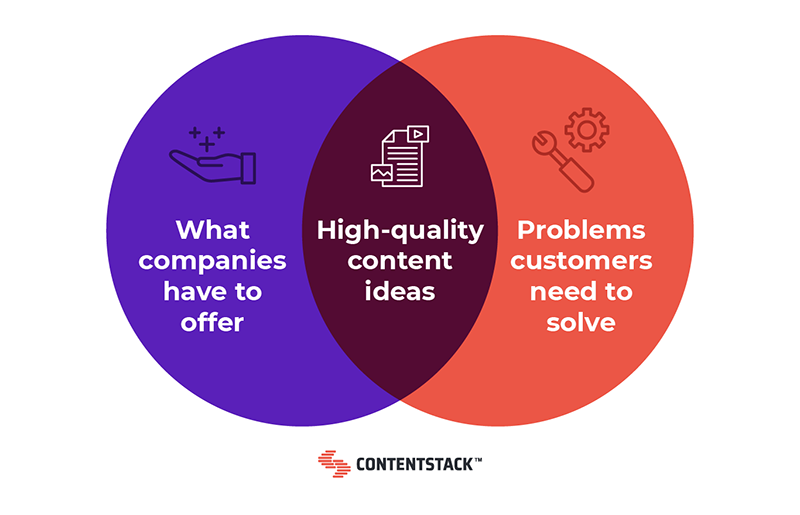 What companies have to offer

High-quality content ideas

Problems customers need to solve

CONTENTSTACK™